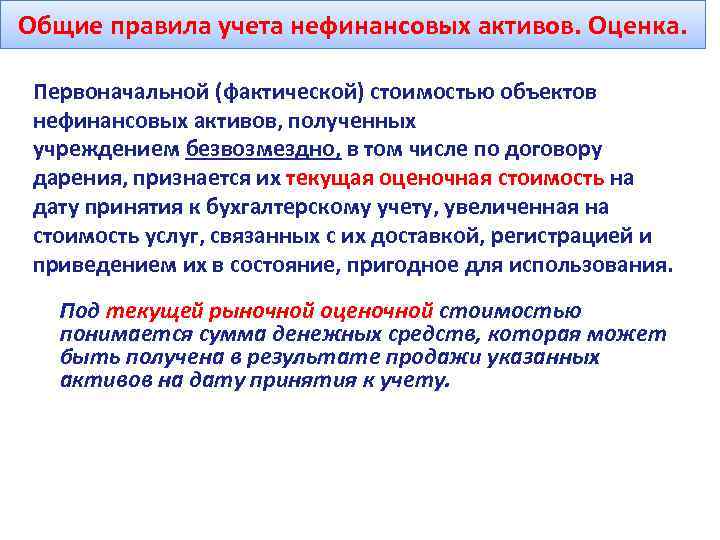 Общие правила учета нефинансовых активов. Оценка.

Первоначальной (фактической) стоимостью объектов нефинансовых активов, полученных учреждением безвозмездно, в том числе по договору дарения, признается их текущая оценочная стоимость на дату принятия к бухгалтерскому учету, увеличенная на стоимость услуг, связанных с их доставкой, регистрацией и приведением их в состояние, пригодное для использования.

Под текущей рыночной оценочной стоимостью понимается сумма денежных средств, которая может быть получена в результате продажи указанных активов на дату принятия к учету.